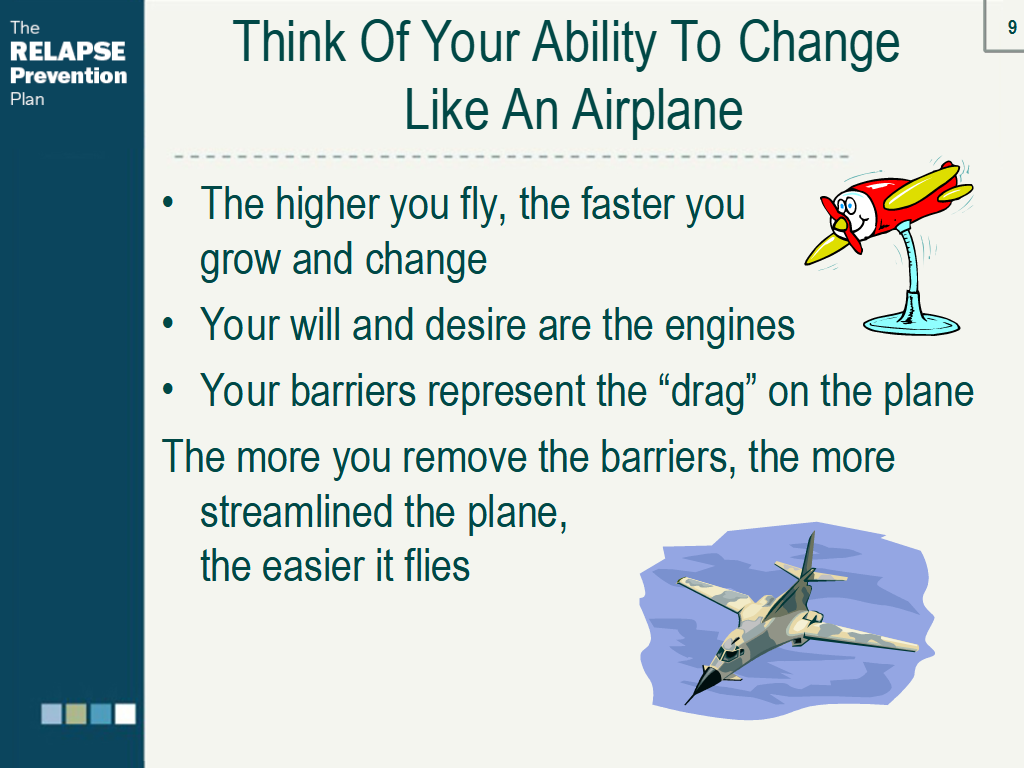 The RELAPSE Prevention Plan

9

Think Of Your Ability To Change Like An Airplane

• The higher you fly, the faster you grow and change
• Your will and desire are the engines
• Your barriers represent the “drag” on the plane

The more you remove the barriers, the more streamlined the plane, the easier it flies